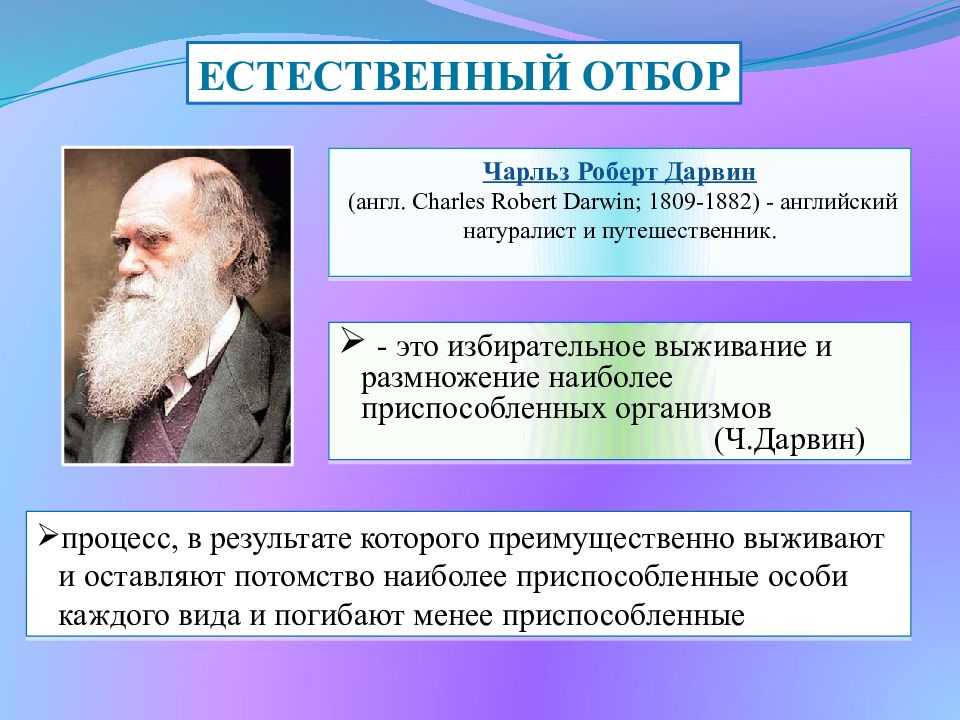 ЕСТЕСТВЕННЫЙ ОТБОР

Чарльз Роберт Дарвин
(англ. Charles Robert Darwin; 1809-1882) - английский натуралист и путешественник.

➢ - это избирательное выживание и размножение наиболее приспособленных организмов
(Ч.Дарвин)

➢процесс, в результате которого преимущественно выживают и оставляют потомство наиболее приспособленные особи каждого вида и погибают менее приспособленные